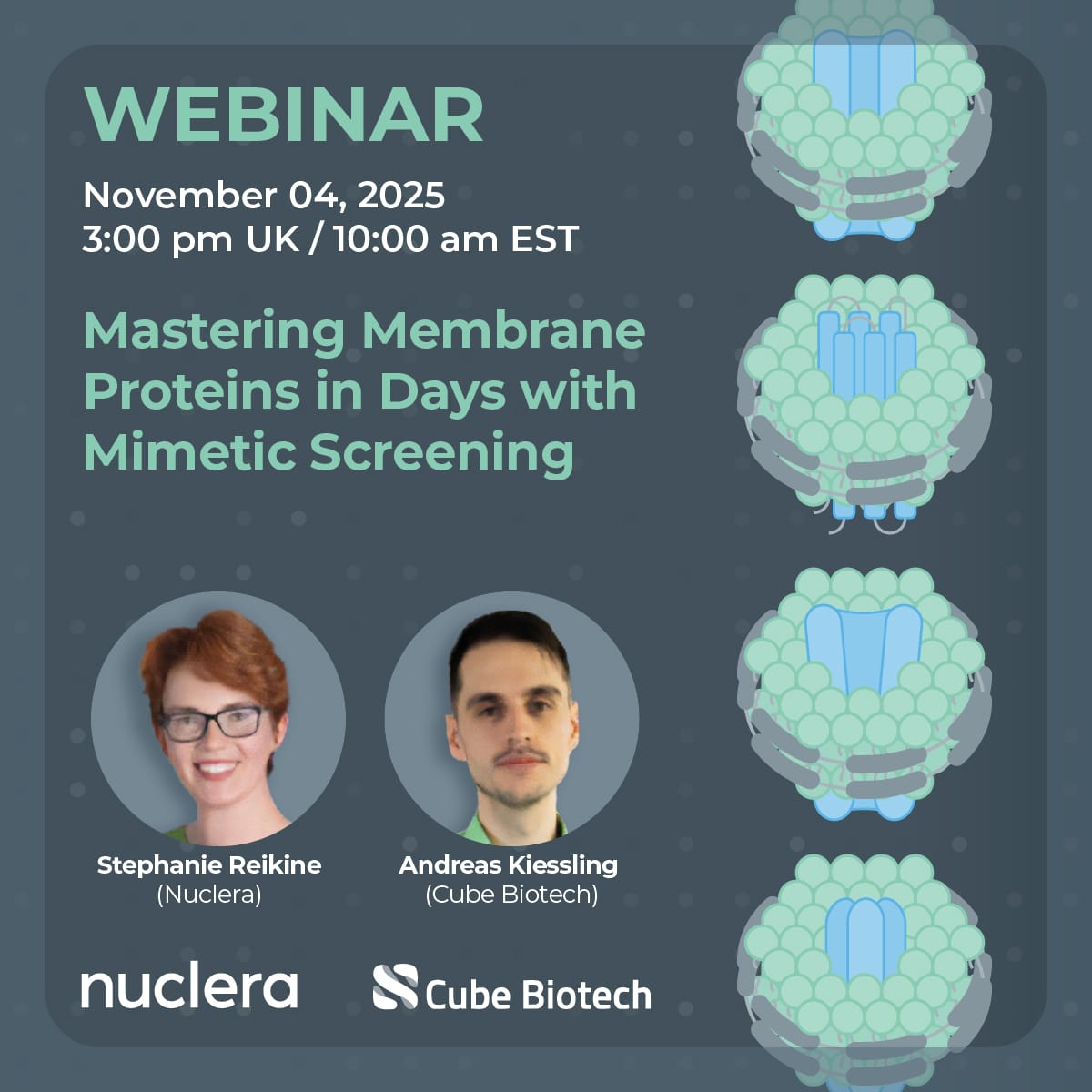 WEBINAR

November 04, 2025
3:00 pm UK / 10:00 am EST

Mastering Membrane Proteins in Days with Mimetic Screening

Stephanie Reikine
(Nuclera)

Andreas Kiessling
(Cube Biotech)

nuclera

Cube Biotech